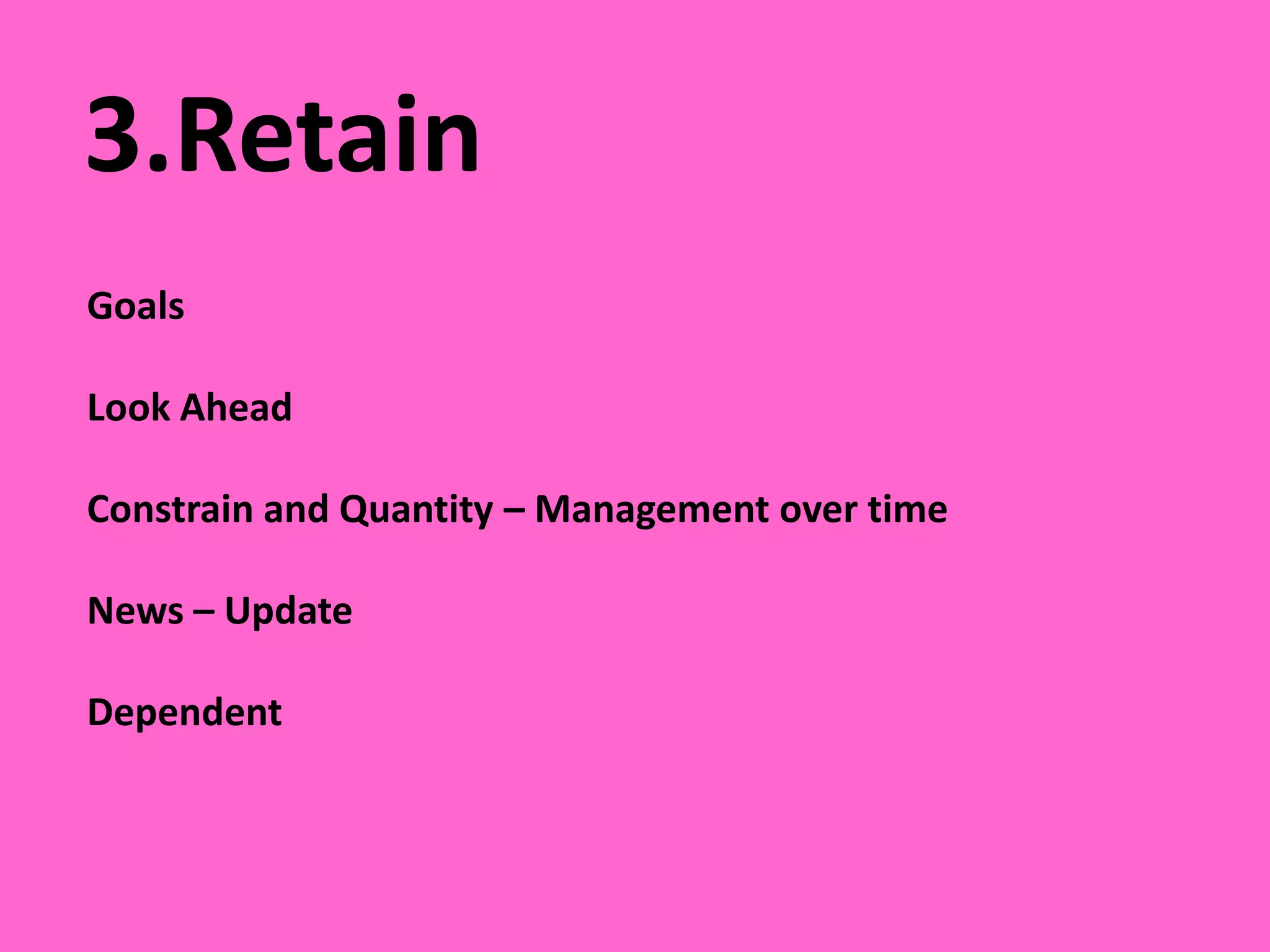 3.Retain

Goals

Look Ahead

Constrain and Quantity – Management over time

News – Update

Dependent